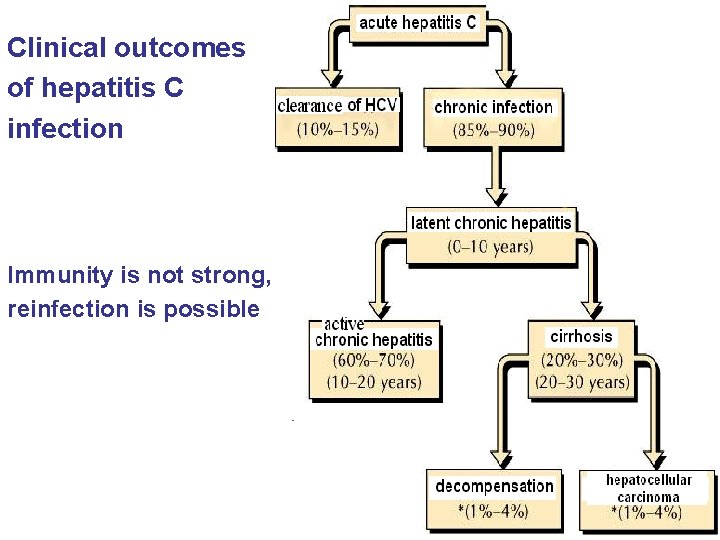 Clinical outcomes of hepatitis C infection

Immunity is not strong, reinfection is possible

acute hepatitis C

clearance of HCV
(10%–15%)

chronic infection
(85%–90%)

latent chronic hepatitis
(0–10 years)

active chronic hepatitis
(60%–70%)
(10–20 years)

cirrhosis
(20%–30%)
(20–30 years)

decompensation
*(1%–4%)

hepatocellular carcinoma
*(1%–4%)